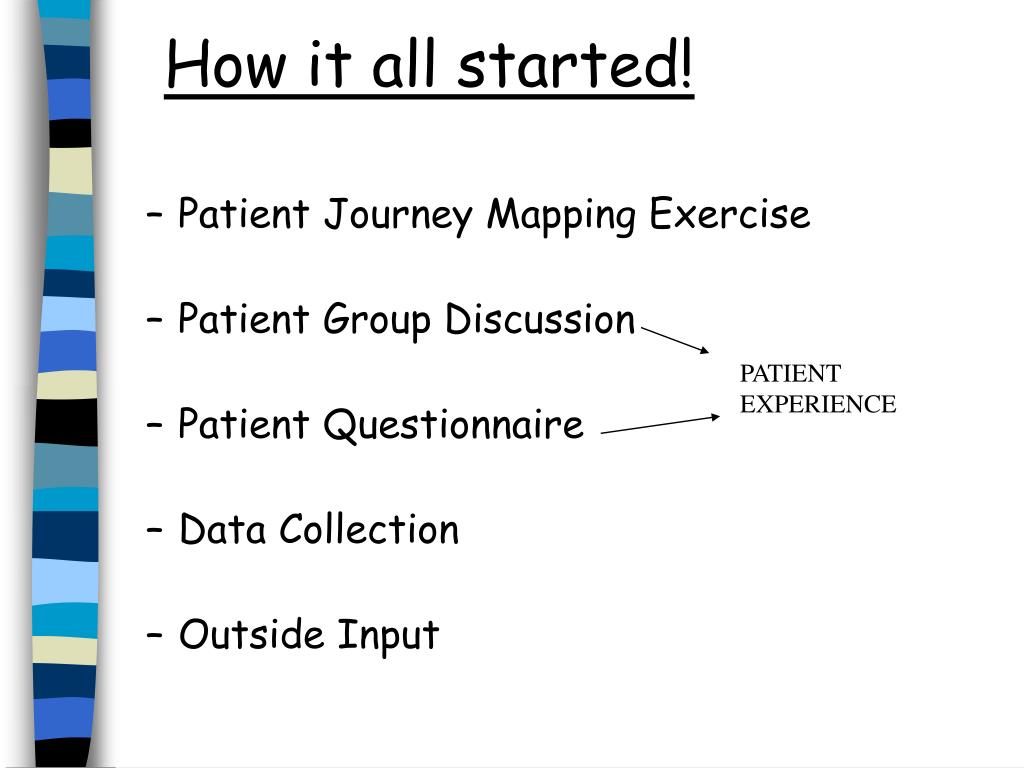 How it all started!

– Patient Journey Mapping Exercise

– Patient Group Discussion

– Patient Questionnaire

– Data Collection

– Outside Input

PATIENT EXPERIENCE